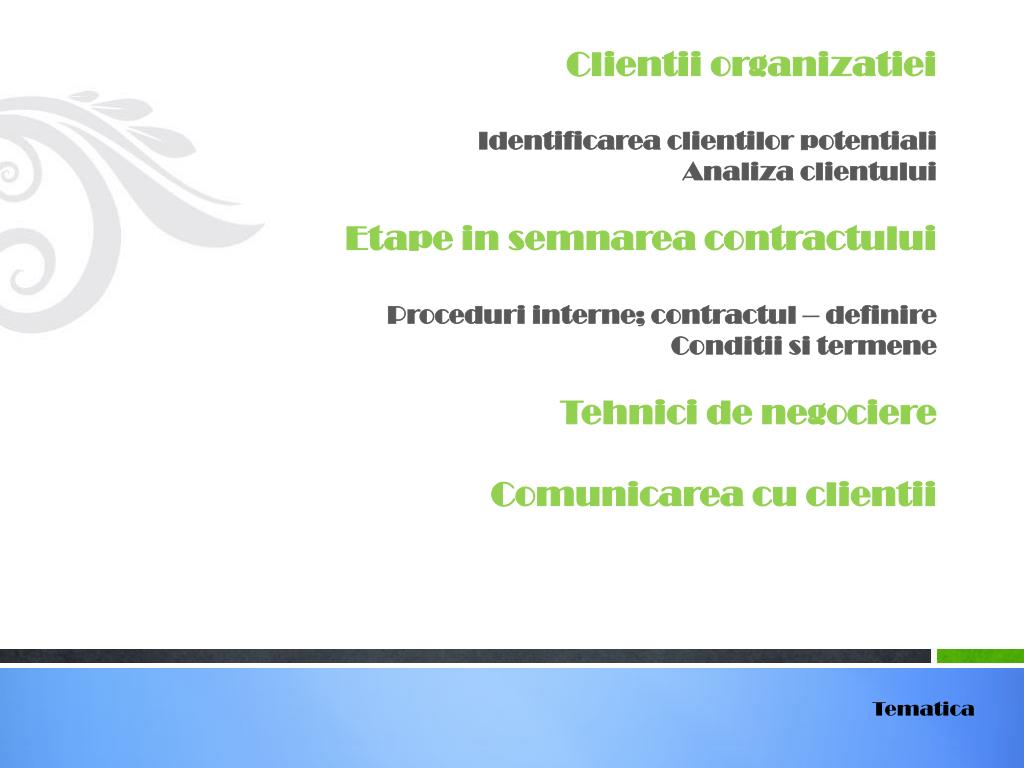 Clientii organizatiei

Identificarea clientilor potentiali
Analiza clientului

Etape in semnarea contractului

Proceduri interne; contractul – definire
Conditii si termene

Tehnici de negociere

Comunicarea cu clientii

Tematica